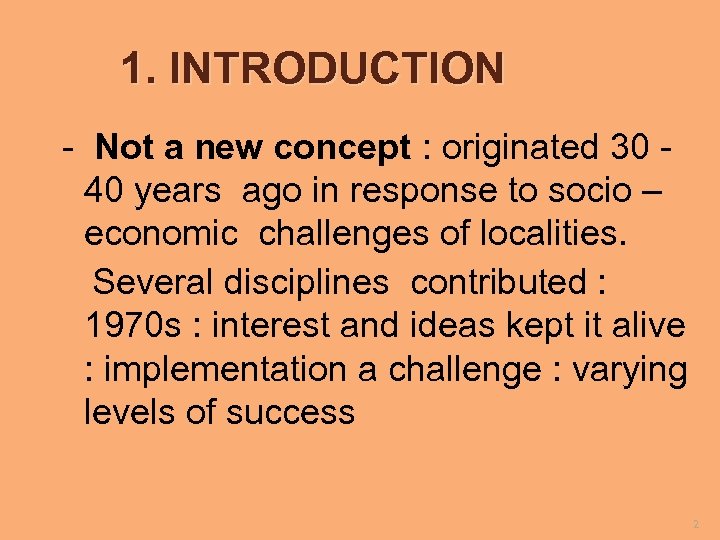 1. INTRODUCTION

- Not a new concept : originated 30 - 40 years ago in response to socio – economic challenges of localities.

Several disciplines contributed : 1970s : interest and ideas kept it alive : implementation a challenge : varying levels of success

2